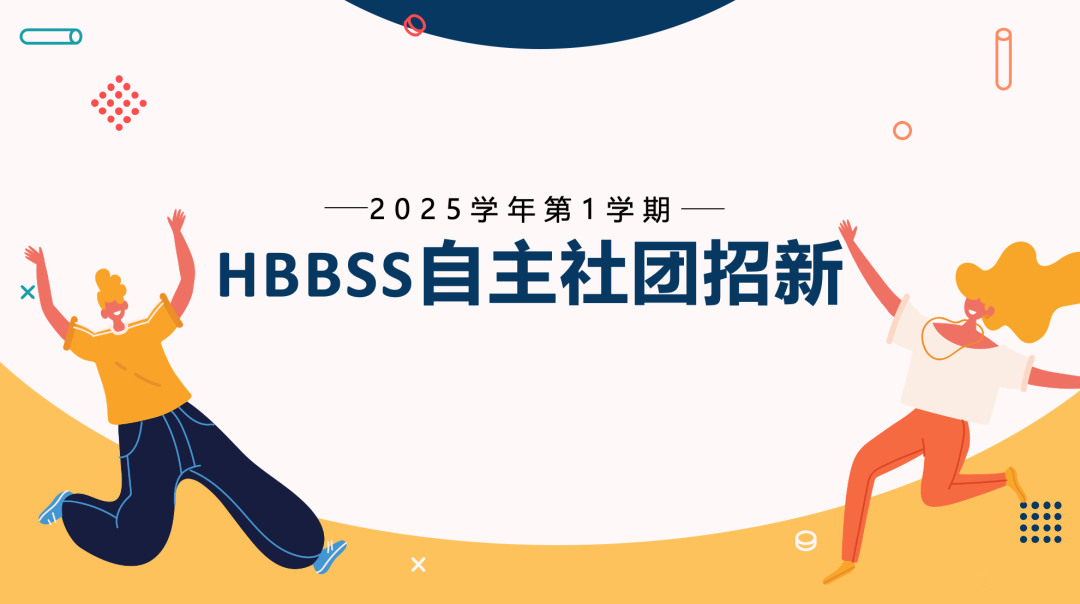 —2025学年第1学期—

HBBSS自主社团招新